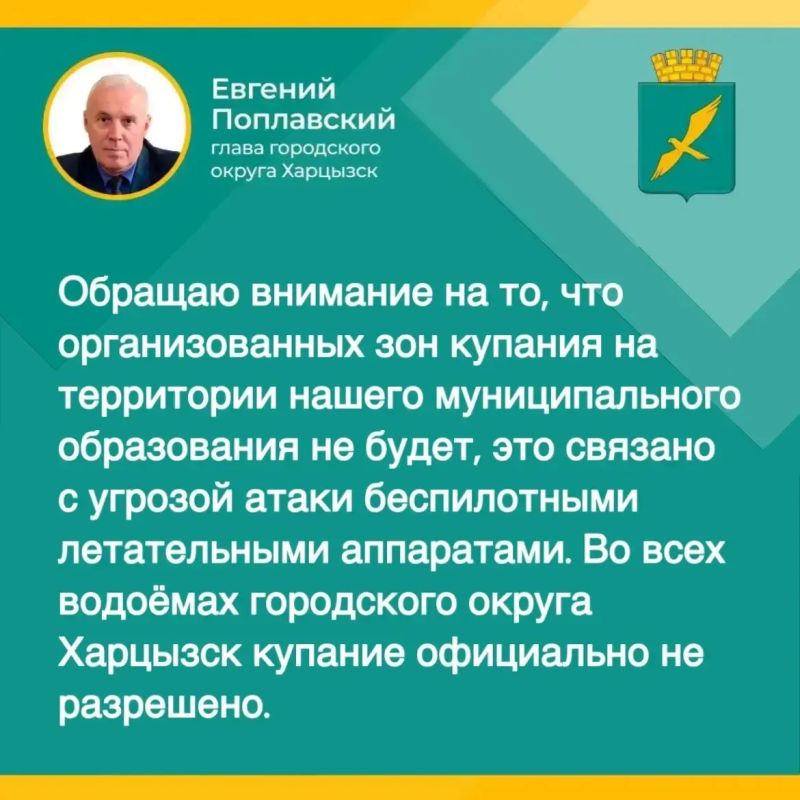 Евгений Поплавский
глава городского округа Харцызск

Обращаю внимание на то, что организованных зон купания на территории нашего муниципального образования не будет, это связано с угрозой атаки беспилотными летательными аппаратами. Во всех водоёмах городского округа Харцызск купание официально не разрешено.